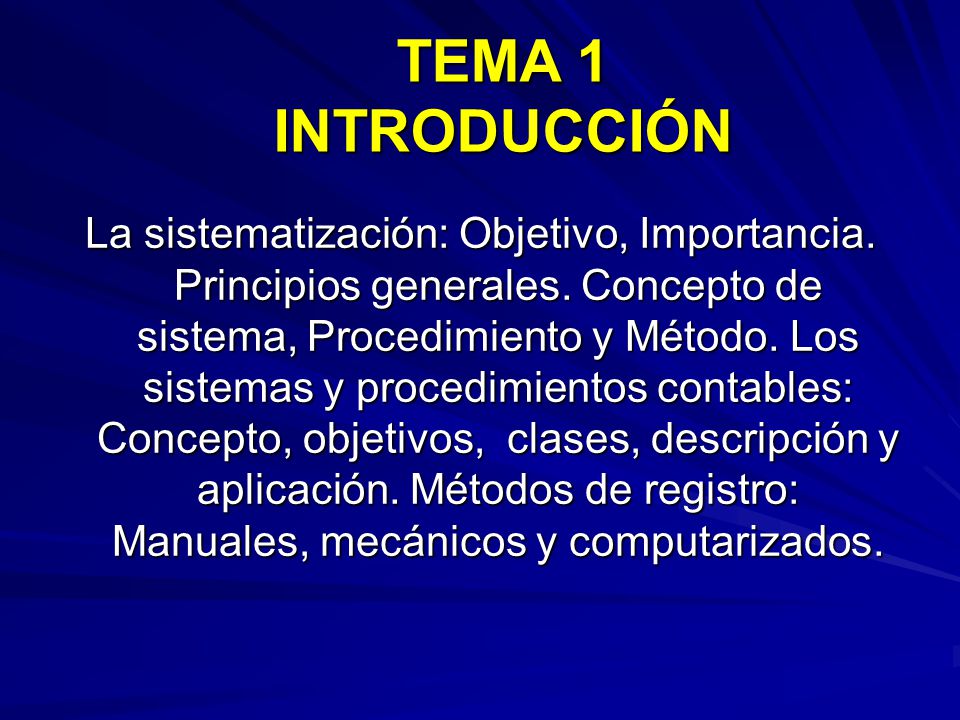 TEMA 1
INTRODUCCIÓN

La sistematización: Objetivo, Importancia. Principios generales. Concepto de sistema, Procedimiento y Método. Los sistemas y procedimientos contables: Concepto, objetivos, clases, descripción y aplicación. Métodos de registro: Manuales, mecánicos y computarizados.